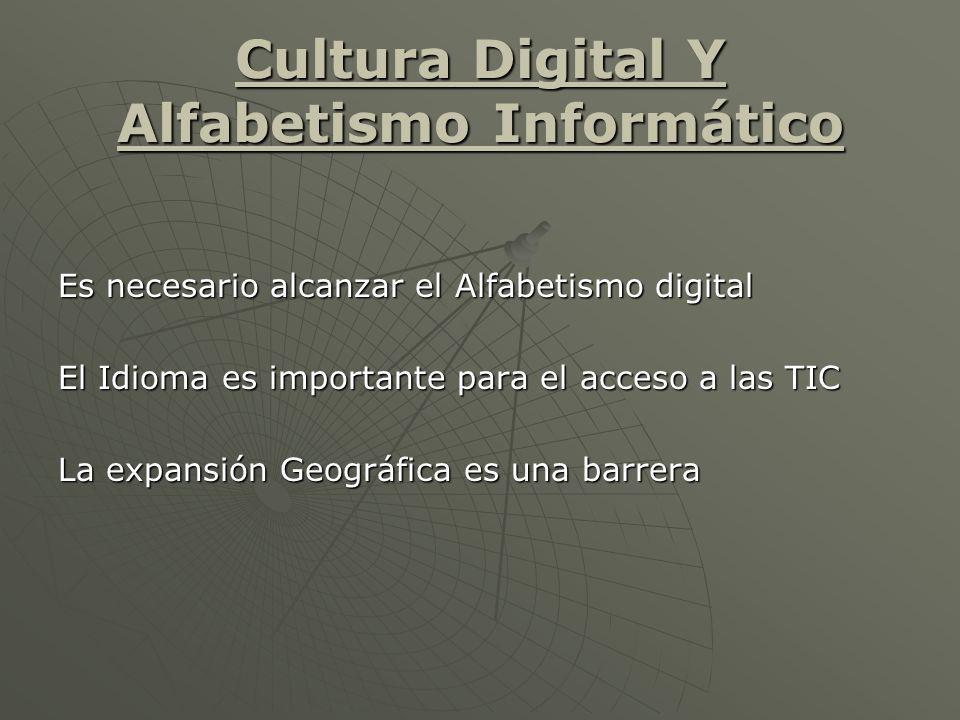 Cultura Digital Y Alfabetismo Informático

Es necesario alcanzar el Alfabetismo digital

El Idioma es importante para el acceso a las TIC

La expansión Geográfica es una barrera